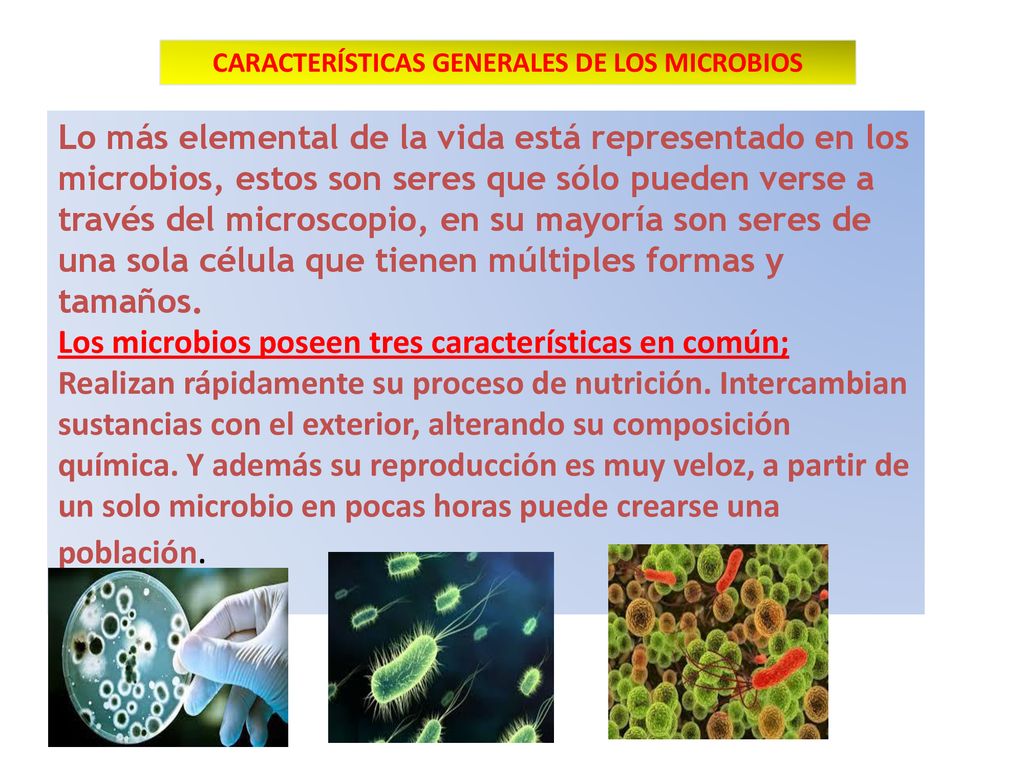 CARACTERÍSTICAS GENERALES DE LOS MICROBIOS

Lo más elemental de la vida está representado en los microbios, estos son seres que sólo pueden verse a través del microscopio, en su mayoría son seres de una sola célula que tienen múltiples formas y tamaños.
Los microbios poseen tres características en común;
Realizan rápidamente su proceso de nutrición. Intercambian sustancias con el exterior, alterando su composición química. Y además su reproducción es muy veloz, a partir de un solo microbio en pocas horas puede crearse una población.